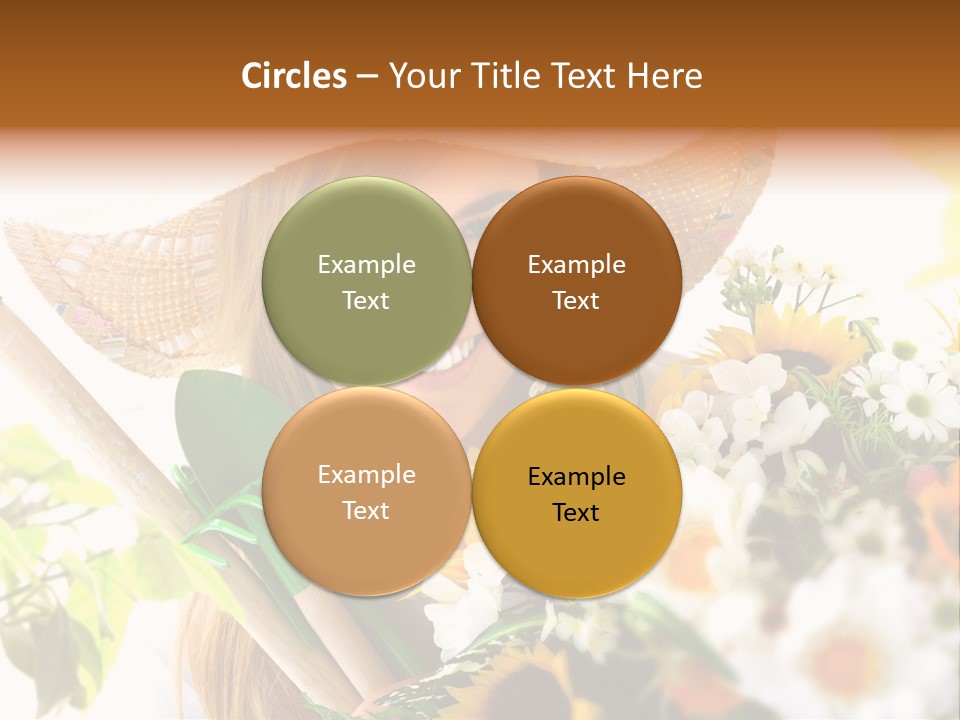 Circles – Your Title Text Here

Example Text

Example Text

Example Text

Example Text